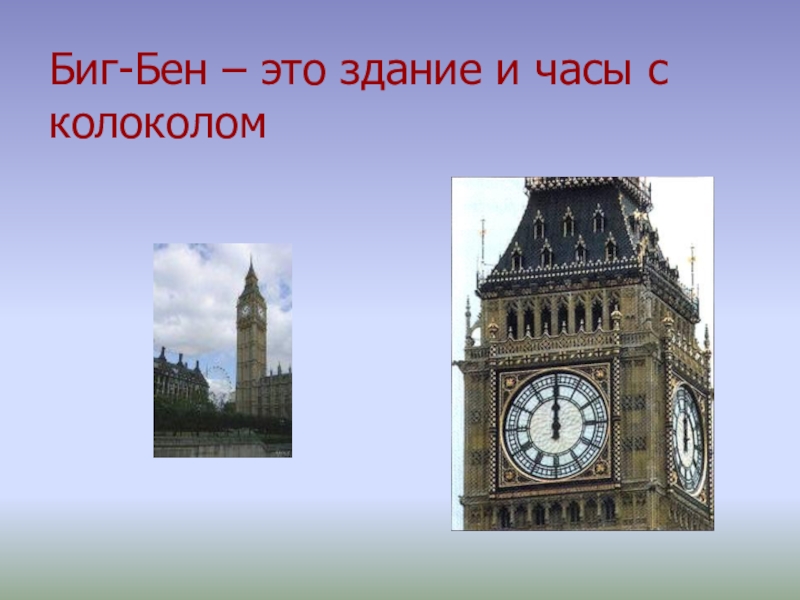 Биг-Бен – это здание и часы с колоколом